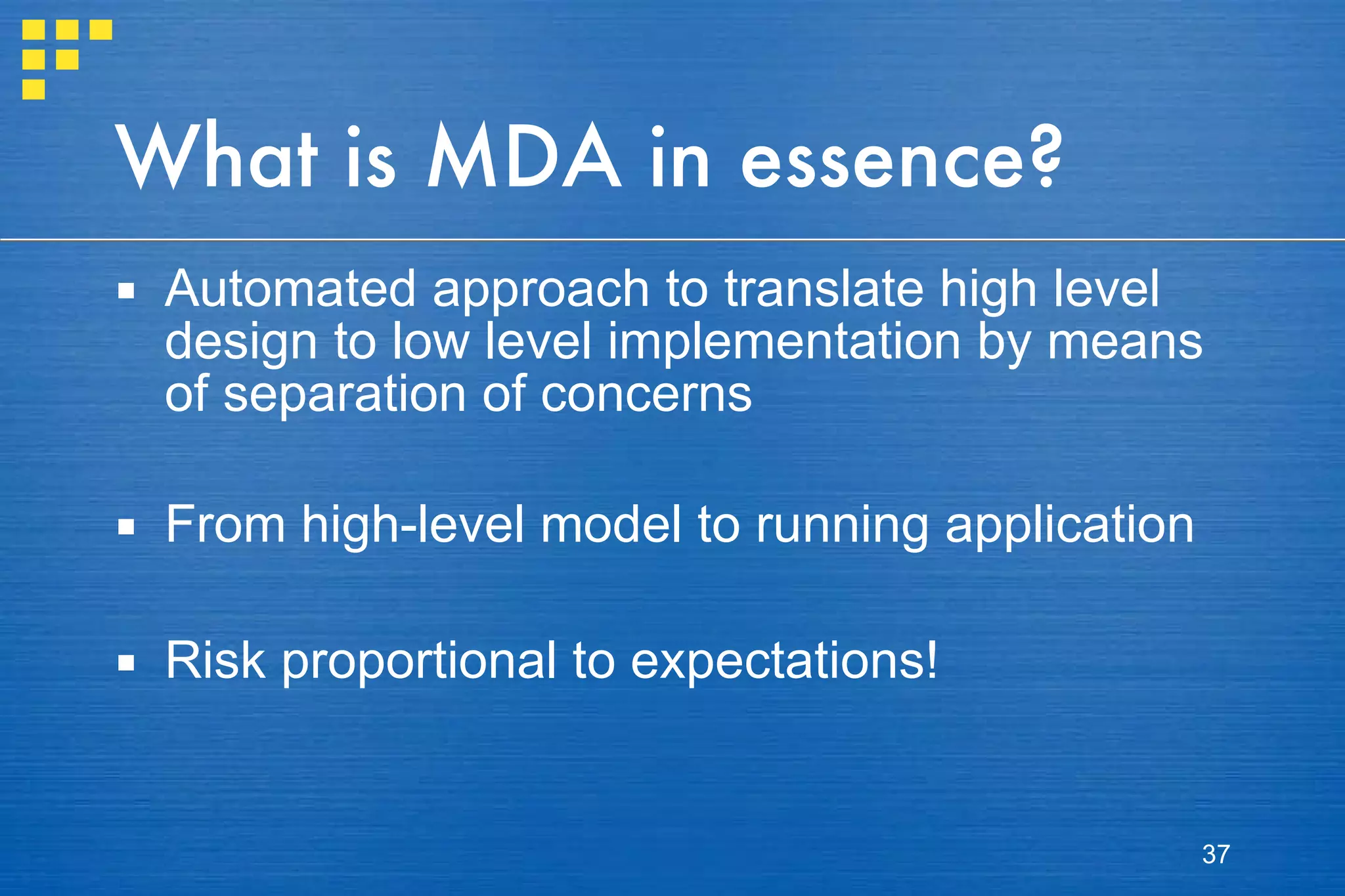 What is MDA in essence?

▪ Automated approach to translate high level design to low level implementation by means of separation of concerns

▪ From high-level model to running application

▪ Risk proportional to expectations!

37